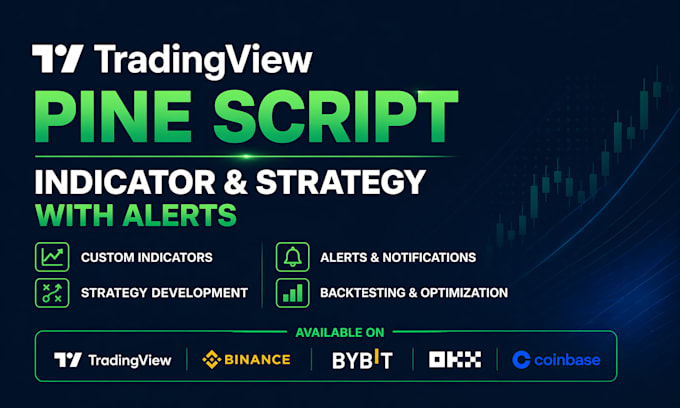 TradingView
PINE SCRIPT
INDICATOR & STRATEGY
WITH ALERTS

CUSTOM INDICATORS
STRATEGY DEVELOPMENT
ALERTS & NOTIFICATIONS
BACKTESTING & OPTIMIZATION

AVAILABLE ON
TradingView
BINANCE
BYBIT
OKX
coinbase